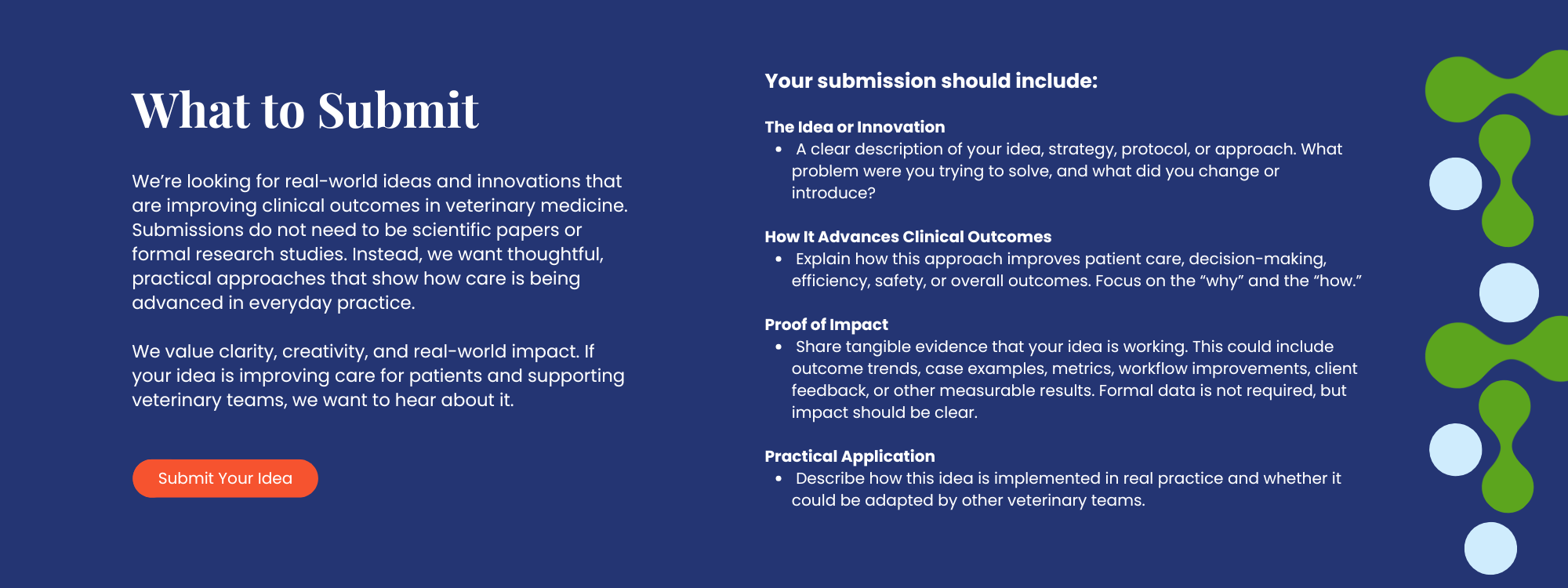 What to Submit

We're looking for real-world ideas and innovations that are improving clinical outcomes in veterinary medicine. Submissions do not need to be scientific papers or formal research studies. Instead, we want thoughtful, practical approaches that show how care is being advanced in everyday practice.

We value clarity, creativity, and real-world impact. If your idea is improving care for patients and supporting veterinary teams, we want to hear about it.

Submit Your Idea

Your submission should include:

The Idea or Innovation
• A clear description of your idea, strategy, protocol, or approach. What problem were you trying to solve, and what did you change or introduce?

How It Advances Clinical Outcomes
• Explain how this approach improves patient care, decision-making, efficiency, safety, or overall outcomes. Focus on the "why" and the "how."

Proof of Impact
• Share tangible evidence that your idea is working. This could include outcome trends, case examples, metrics, workflow improvements, client feedback, or other measurable results. Formal data is not required, but impact should be clear.

Practical Application
• Describe how this idea is implemented in real practice and whether it could be adapted by other veterinary teams.